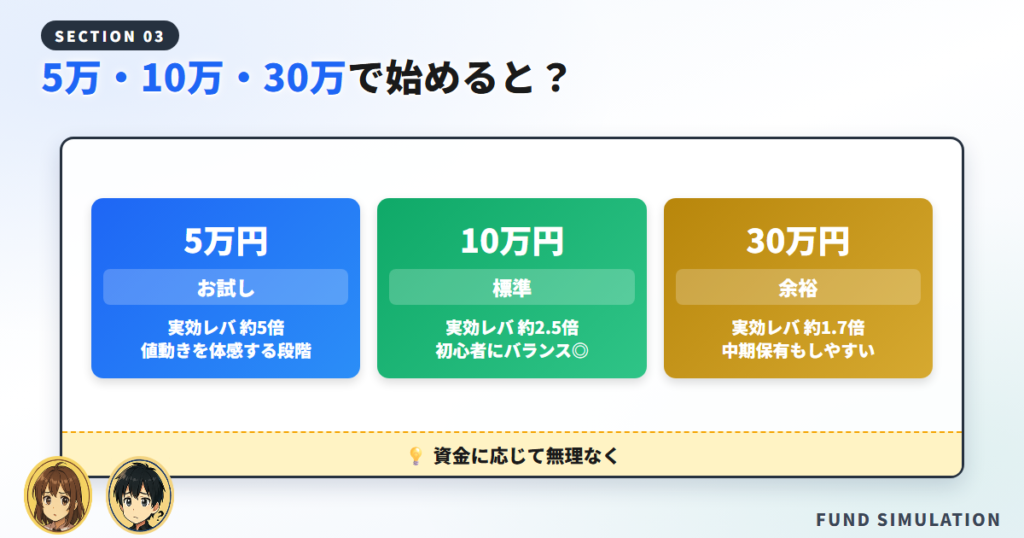 SECTION 03

5万・10万・30万で始めると？

5万円
お試し
実効レバ 約5倍
値動きを体感する段階

10万円
標準
実効レバ 約2.5倍
初心者にバランス◎

30万円
余裕
実効レバ 約1.7倍
中期保有もしやすい

💡 資金に応じて無理なく

FUND SIMULATION